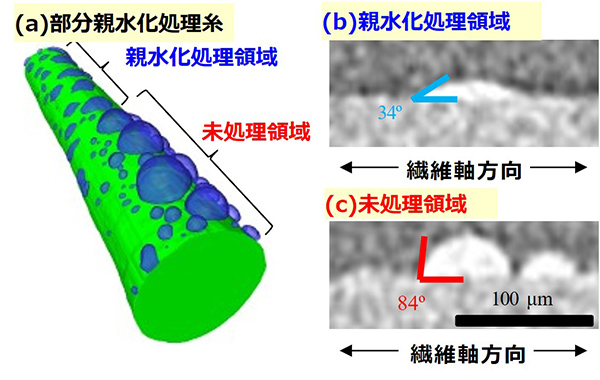 (a)部分親水化処理糸

親水化処理領域

未処理領域

(b)親水化処理領域

34º

繊維軸方向

(c)未処理領域

84º

100 μm

繊維軸方向